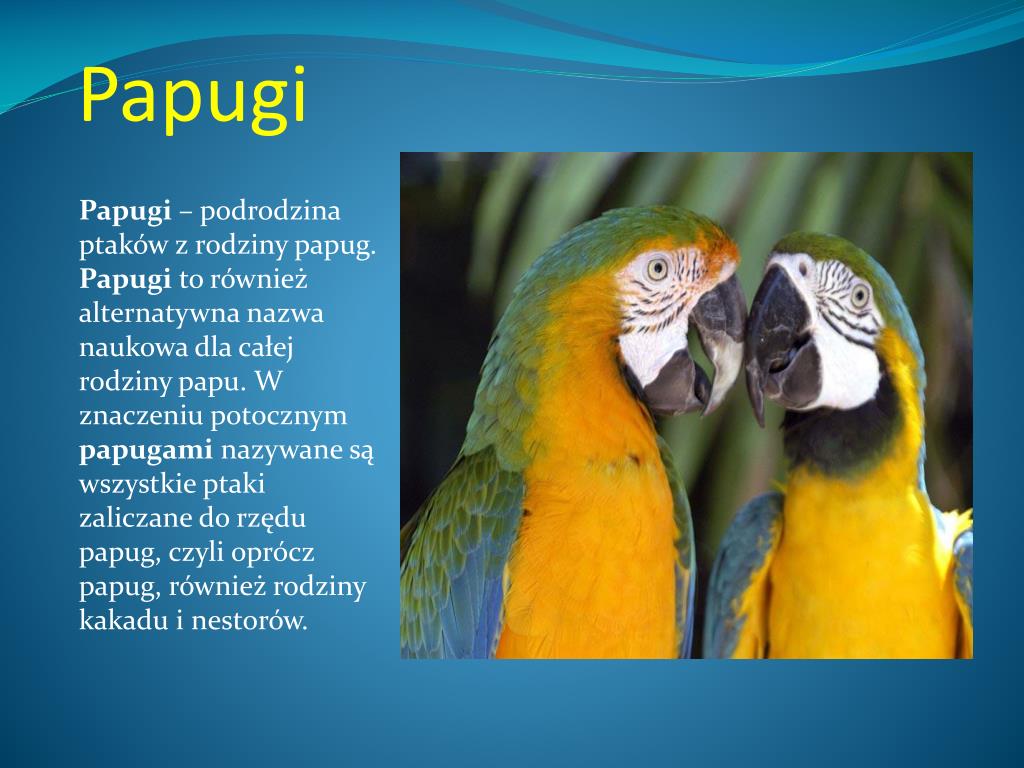 Papugi

Papugi – podrodzina ptaków z rodziny papug. Papugi to również alternatywna nazwa naukowa dla całej rodziny papu. W znaczeniu potocznym papugami nazywane są wszystkie ptaki zaliczane do rzędu papug, czyli oprócz papug, również rodziny kakadu i nestorów.